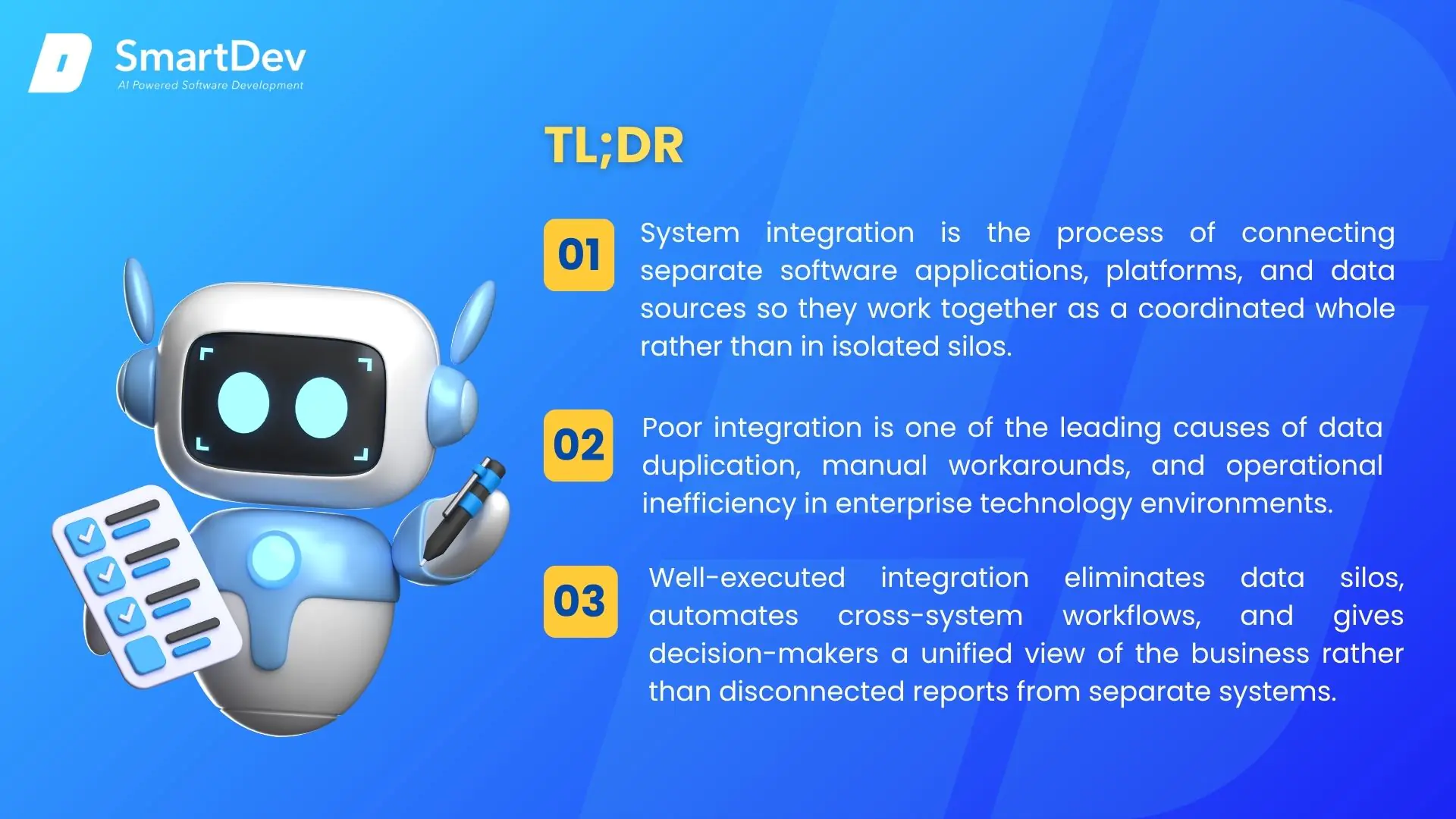 SmartDev
AI Powered Software Development

TL;DR

01 System integration is the process of connecting separate software applications, platforms, and data sources so they work together as a coordinated whole rather than in isolated silos.

02 Poor integration is one of the leading causes of data duplication, manual workarounds, and operational inefficiency in enterprise technology environments.

03 Well-executed integration eliminates data silos, automates cross-system workflows, and gives decision-makers a unified view of the business rather than disconnected reports from separate systems.